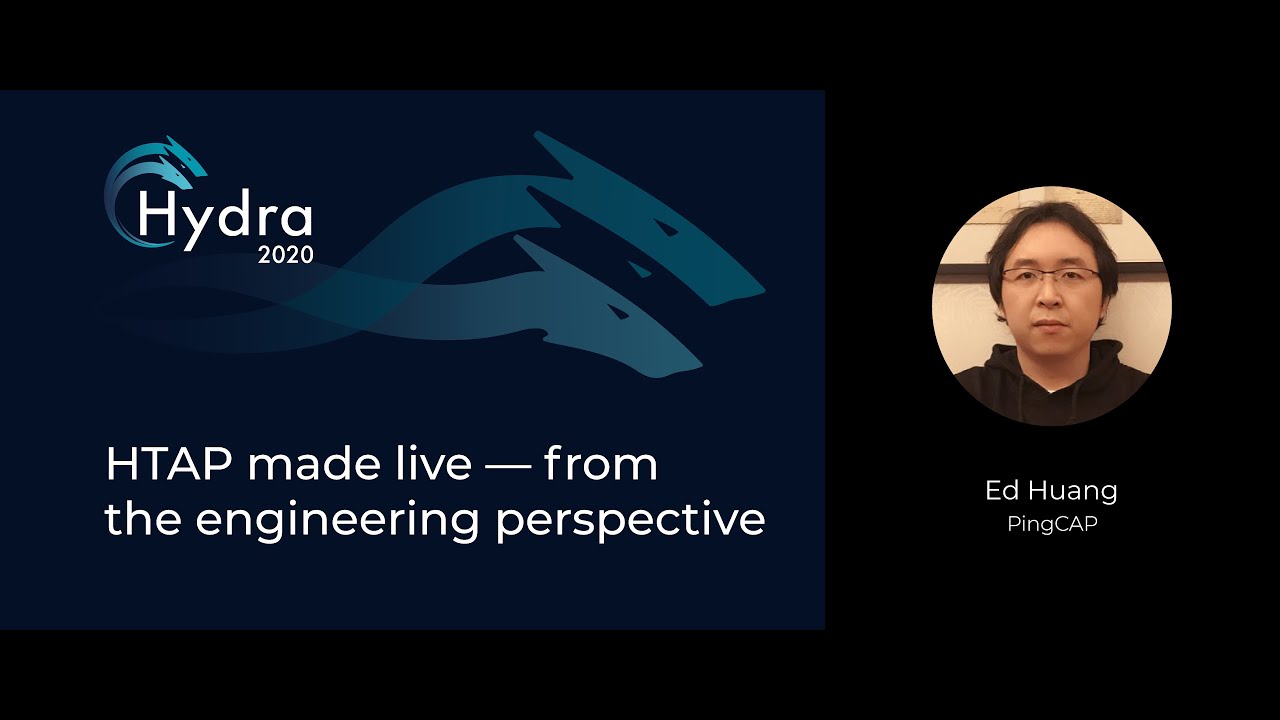 Hydra
2020

HTAP made live — from the engineering perspective

Ed Huang
PingCAP